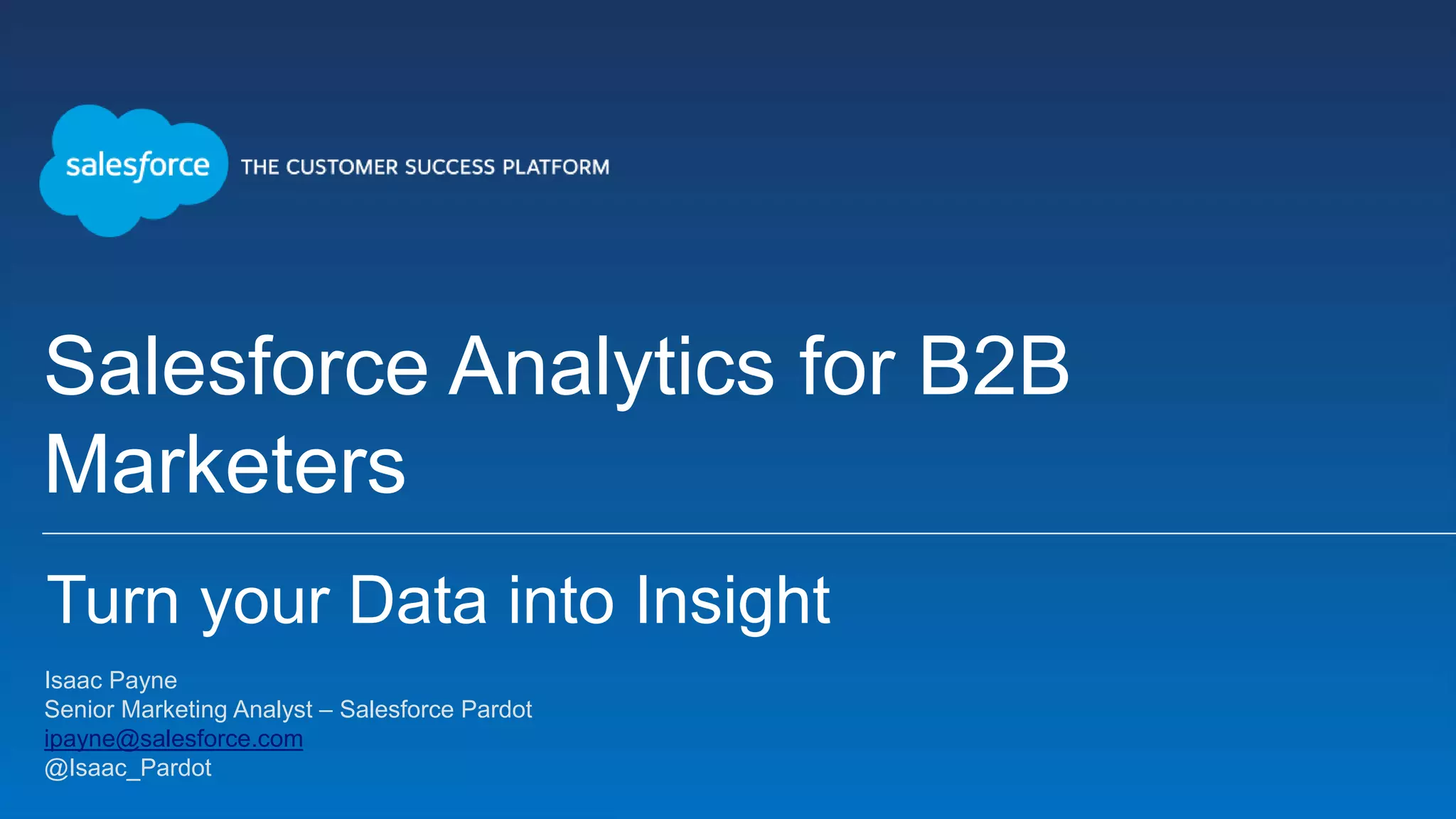 salesforce THE CUSTOMER SUCCESS PLATFORM

Salesforce Analytics for B2B Marketers

Turn your Data into Insight

Isaac Payne
Senior Marketing Analyst – Salesforce Pardot
ipayne@salesforce.com
@Isaac_Pardot